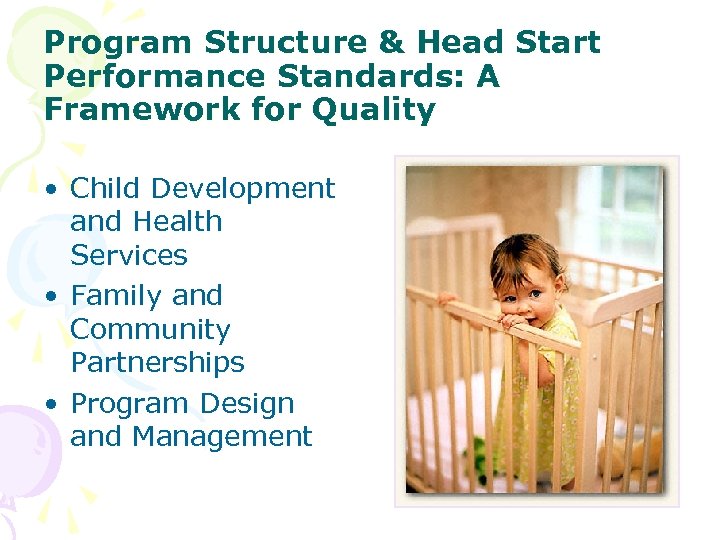 Program Structure & Head Start Performance Standards: A Framework for Quality

• Child Development and Health Services
• Family and Community Partnerships
• Program Design and Management